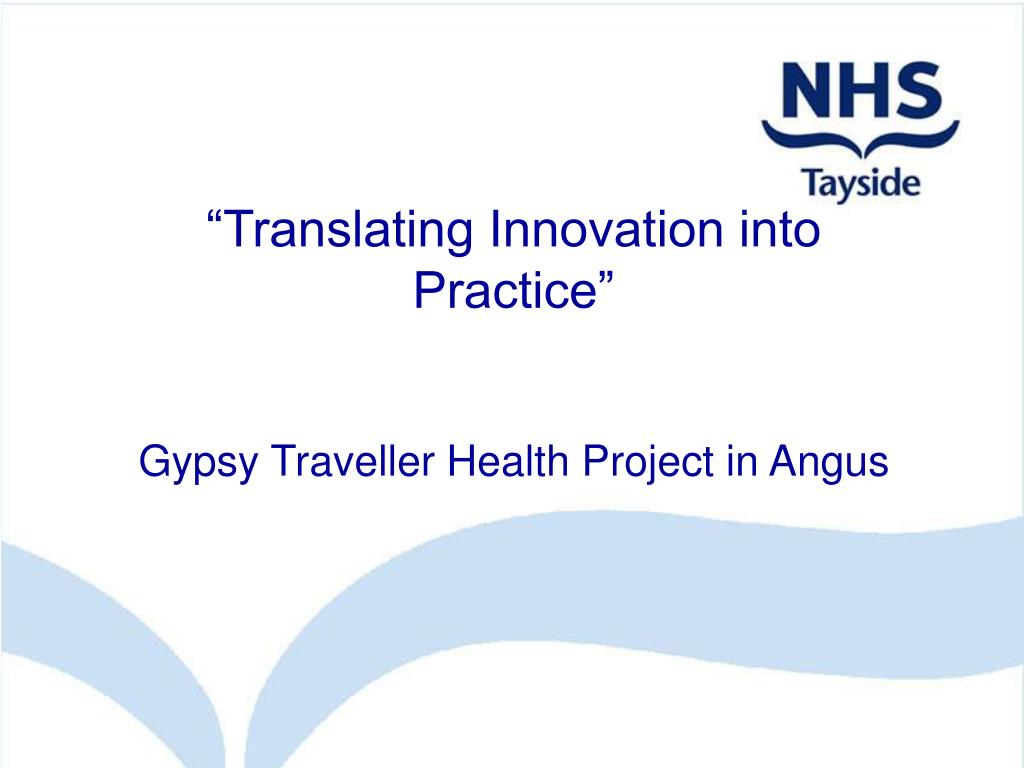 NHS
Tayside

“Translating Innovation into Practice”

Gypsy Traveller Health Project in Angus